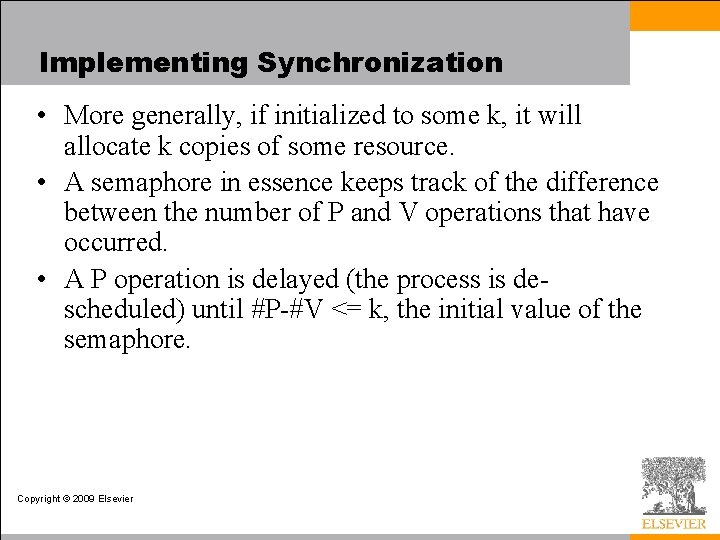 Implementing Synchronization

• More generally, if initialized to some k, it will allocate k copies of some resource.

• A semaphore in essence keeps track of the difference between the number of P and V operations that have occurred.

• A P operation is delayed (the process is de-scheduled) until #P-#V <= k, the initial value of the semaphore.

Copyright © 2009 Elsevier

ELSEVIER